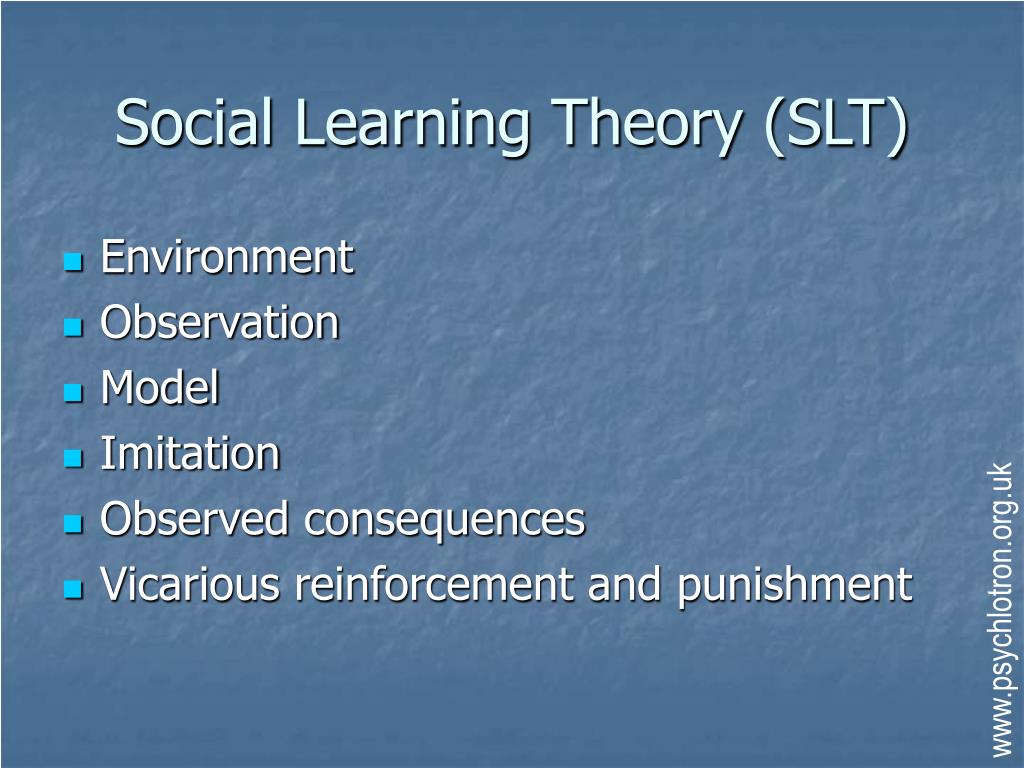 Social Learning Theory (SLT)

- Environment
- Observation
- Model
- Imitation
- Observed consequences
- Vicarious reinforcement and punishment

www.psychlotron.org.uk